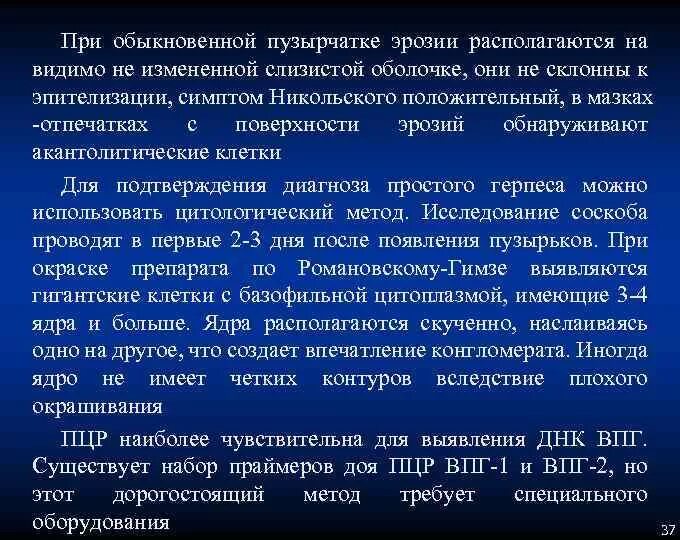 При обыкновенной пузырчатке эрозии располагаются на видимо не измененной слизистой оболочке, они не склонны к эпителизации, симптом Никольского положительный, в мазках -отпечатках с поверхности эрозий обнаруживают акантолитические клетки

Для подтверждения диагноза простого герпеса можно использовать цитологический метод. Исследование соскоба проводят в первые 2-3 дня после появления пузырьков. При окраске препарата по Романовскому-Гимзе выявляются гигантские клетки с базофильной цитоплазмой, имеющие 3-4 ядра и больше. Ядра располагаются скученно, наслаиваясь одно на другое, что создает впечатление конгломерата. Иногда ядро не имеет четких контуров вследствие плохого окрашивания

ПЦР наиболее чувствительна для выявления ДНК ВПГ. Существует набор праймеров доя ПЦР ВПГ-1 и ВПГ-2, но этот дорогостоящий метод требует специального оборудования

37